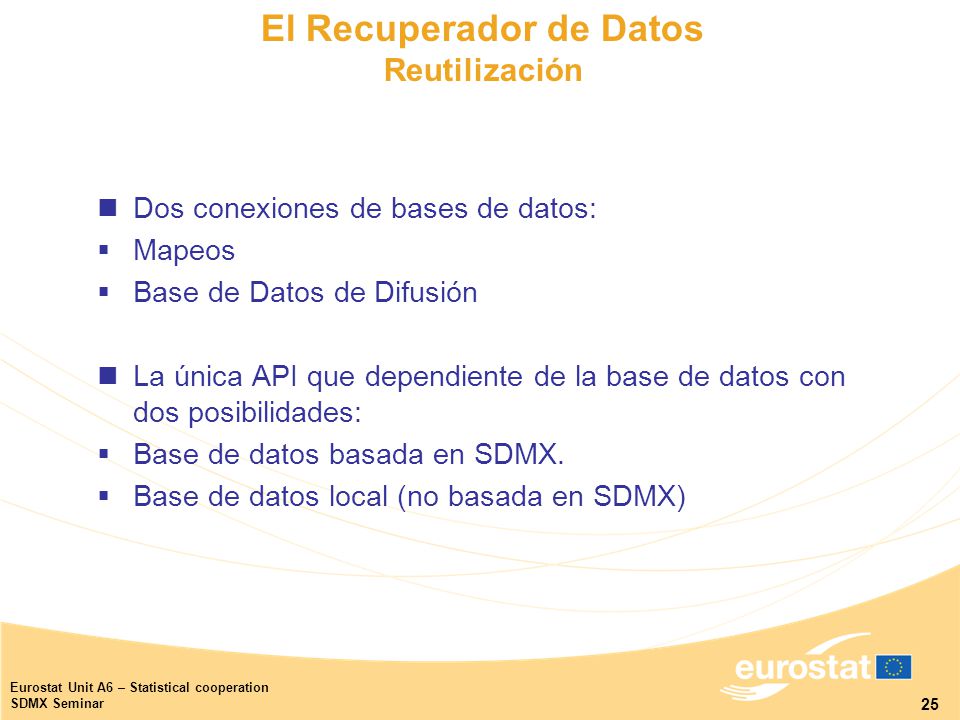 El Recuperador de Datos
Reutilización

Dos conexiones de bases de datos:
Mapeos
Base de Datos de Difusión

La única API que dependiente de la base de datos con dos posibilidades:
Base de datos basada en SDMX.
Base de datos local (no basada en SDMX)

Eurostat Unit A6 – Statistical cooperation
SDMX Seminar

eurostat

25